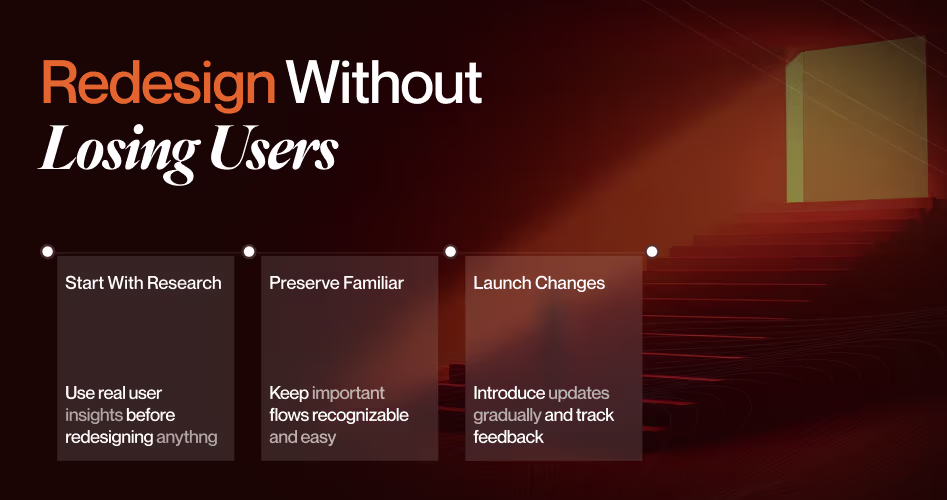 Redesign Without
Losing Users

Start With Research

Use real user insights before redesigning anythng

Preserve Familiar

Keep important flows recognizable and easy

Launch Changes

Introduce updates gradually and track feedback